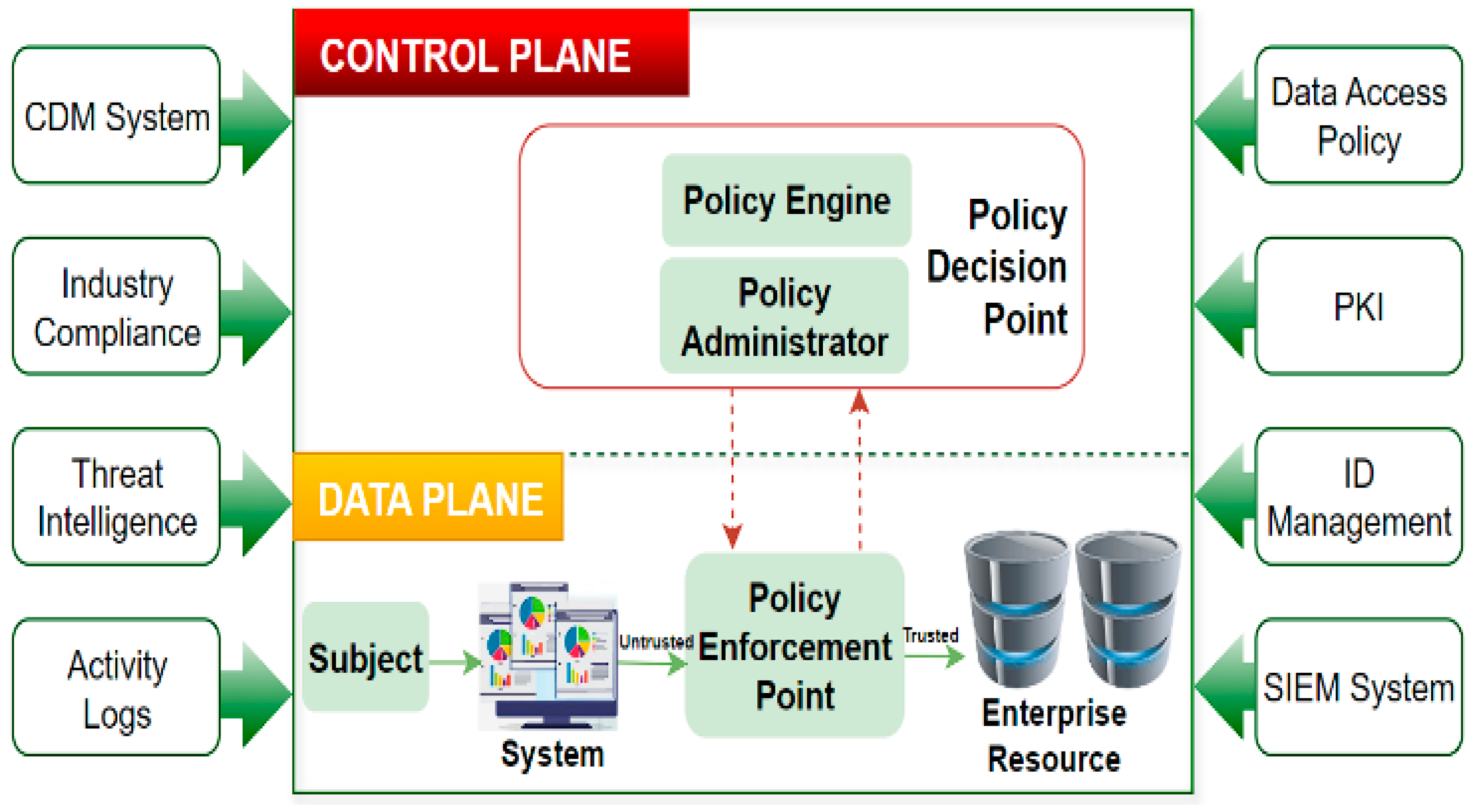 CDM System

Industry Compliance

Threat Intelligence

Activity Logs

CONTROL PLANE

Policy Engine

Policy Administrator

Policy Decision Point

DATA PLANE

Subject

System

Untrusted

Policy Enforcement Point

Trusted

Enterprise Resource

Data Access Policy

PKI

ID Management

SIEM System